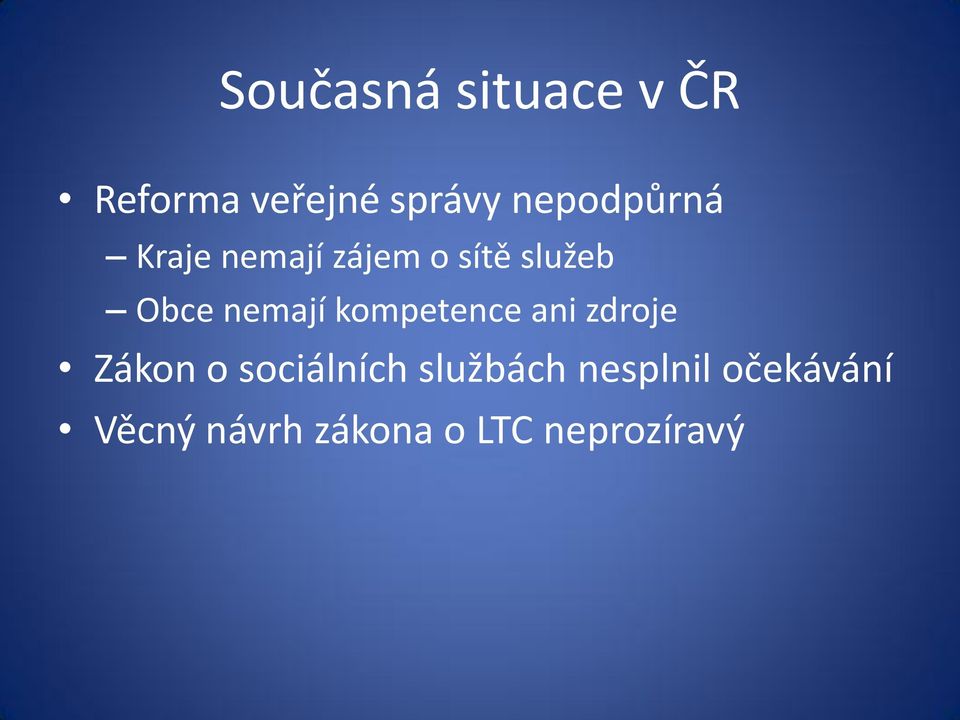 Současná situace v ČR

• Reforma veřejné správy nepodpůrná
– Kraje nemají zájem o sítě služeb
– Obce nemají kompetence ani zdroje
• Zákon o sociálních službách nesplnil očekávání
• Věcný návrh zákona o LTC neprozíravý